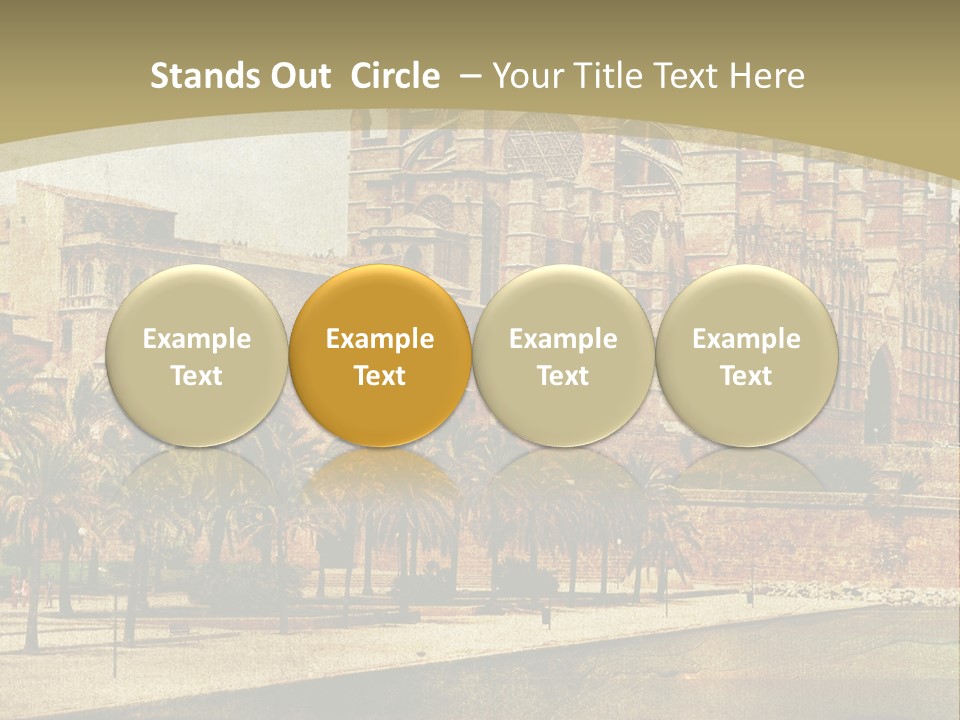 Stands Out Circle – Your Title Text Here

Example Text

Example Text

Example Text

Example Text